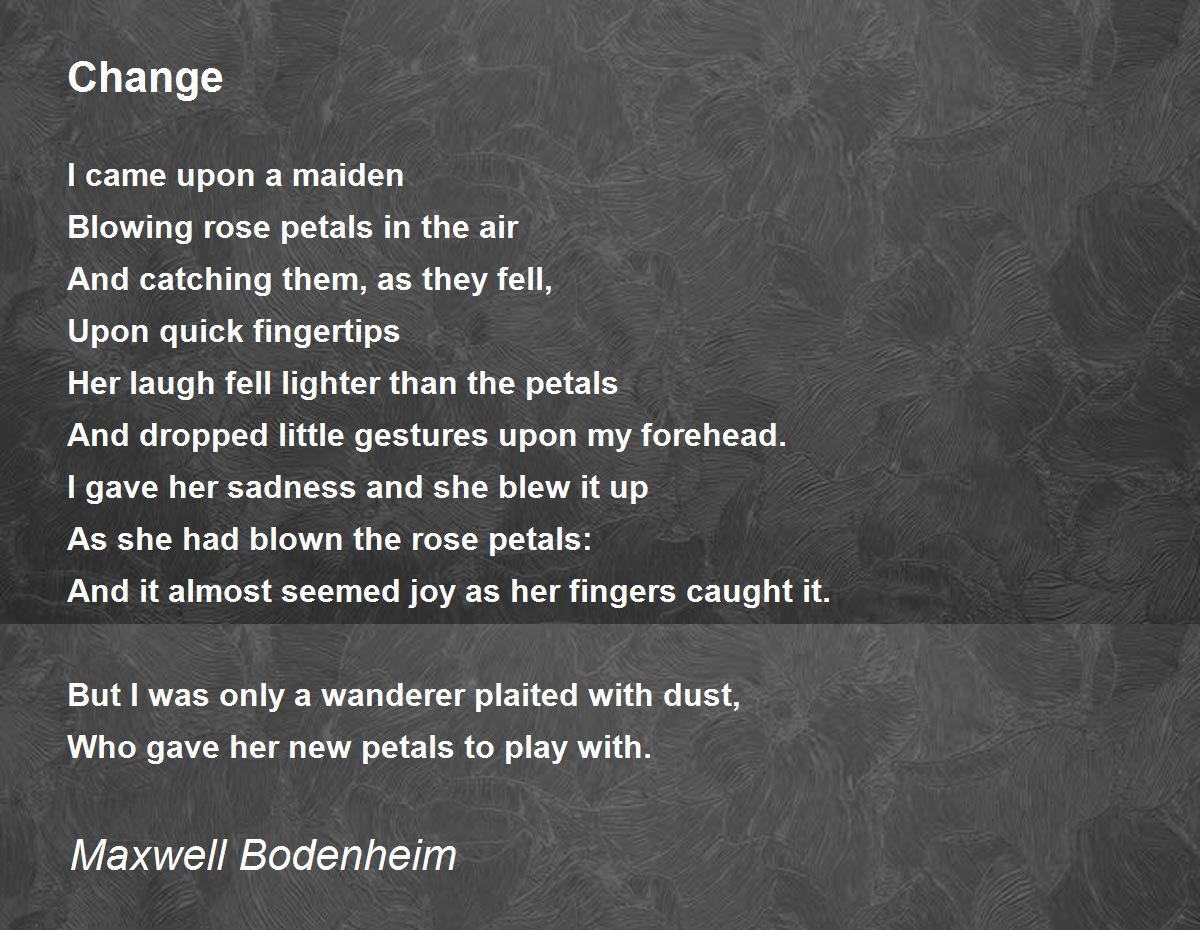 Change

I came upon a maiden
Blowing rose petals in the air
And catching them, as they fell,
Upon quick fingertips
Her laugh fell lighter than the petals
And dropped little gestures upon my forehead.
I gave her sadness and she blew it up
As she had blown the rose petals:
And it almost seemed joy as her fingers caught it.

But I was only a wanderer plaited with dust,
Who gave her new petals to play with.

Maxwell Bodenheim